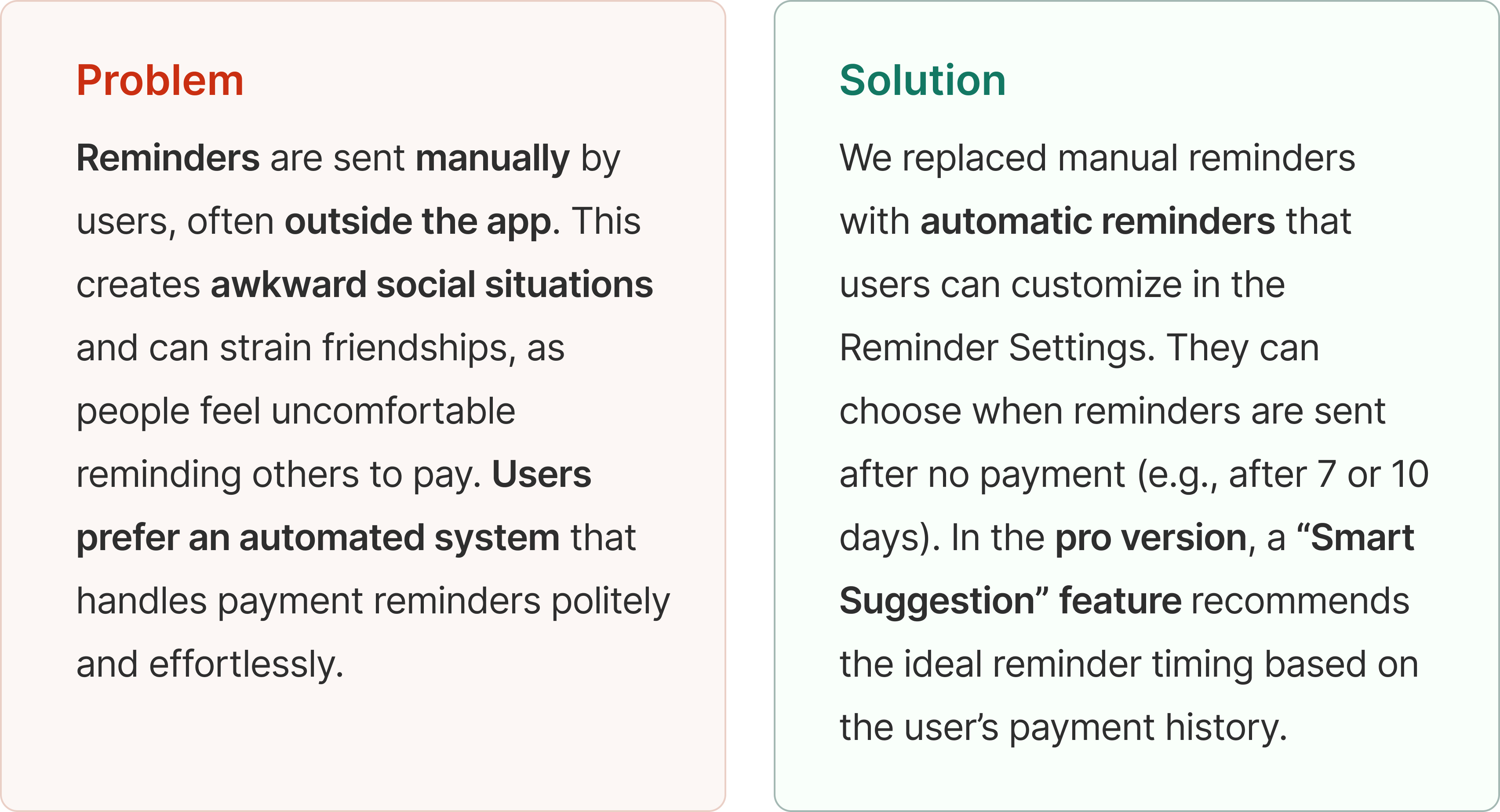 Problem

Reminders are sent manually by users, often outside the app. This creates awkward social situations and can strain friendships, as people feel uncomfortable reminding others to pay. Users prefer an automated system that handles payment reminders politely and effortlessly.

Solution

We replaced manual reminders with automatic reminders that users can customize in the Reminder Settings. They can choose when reminders are sent after no payment (e.g., after 7 or 10 days). In the pro version, a “Smart Suggestion” feature recommends the ideal reminder timing based on the user’s payment history.